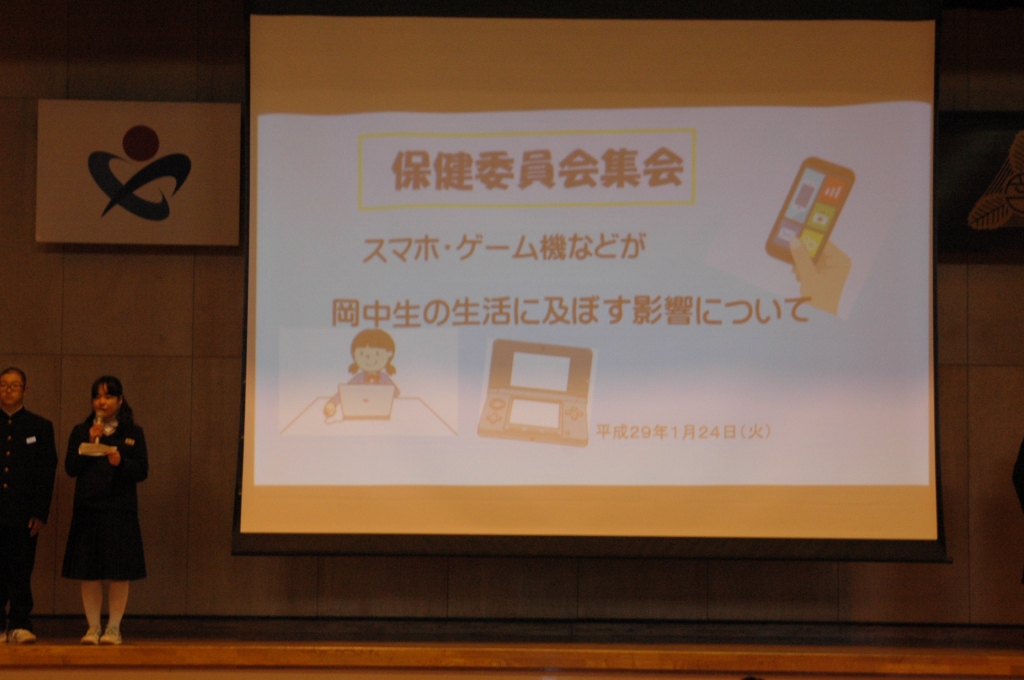 保健委員会集会

スマホ・ゲーム機などが

岡中生の生活に及ぼす影響について

平成29年1月24日(火)